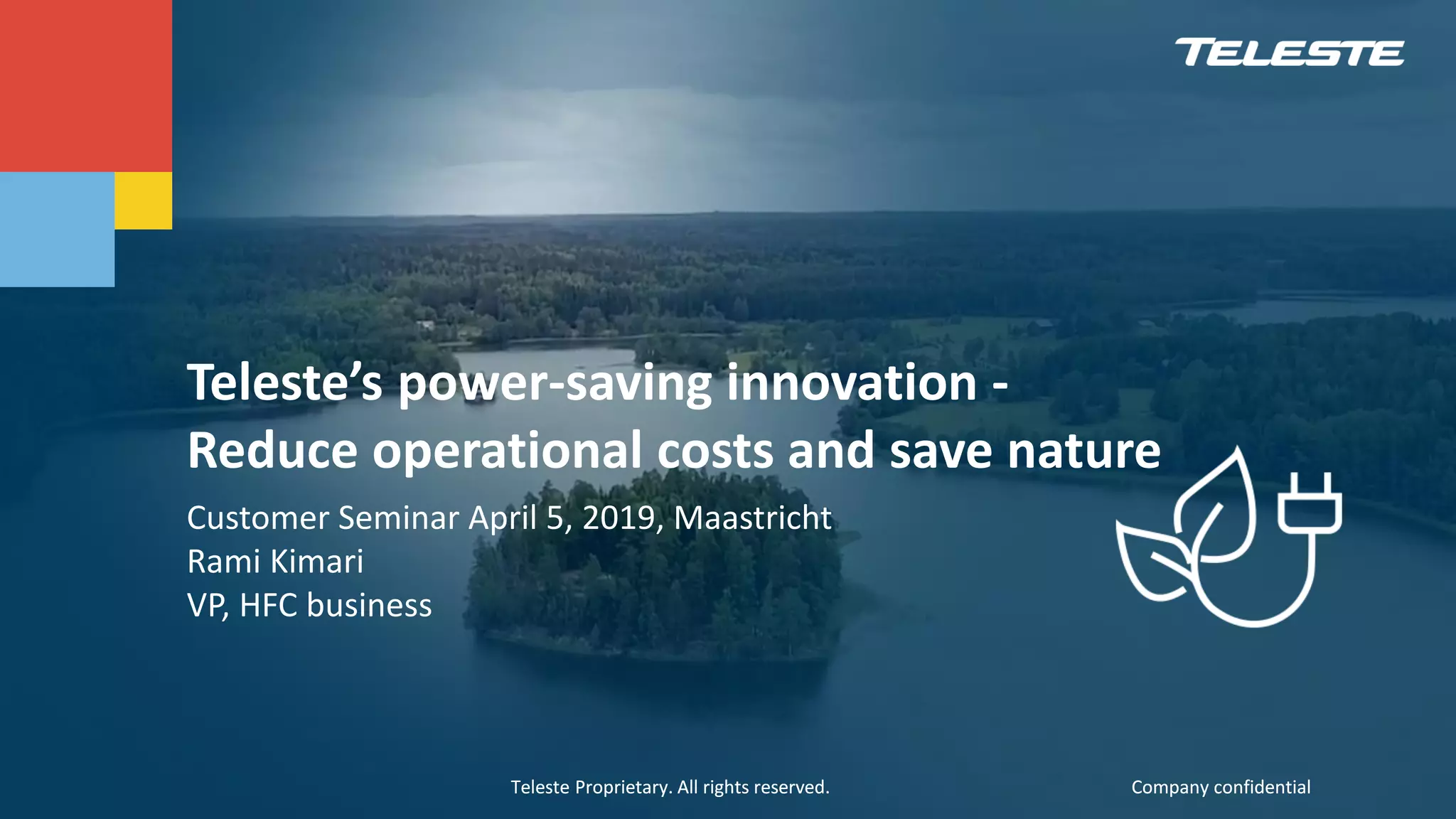 TELESTE

Teleste's power-saving innovation - Reduce operational costs and save nature

Customer Seminar April 5, 2019, Maastricht
Rami Kimari
VP, HFC business

Teleste Proprietary. All rights reserved.

Company confidential